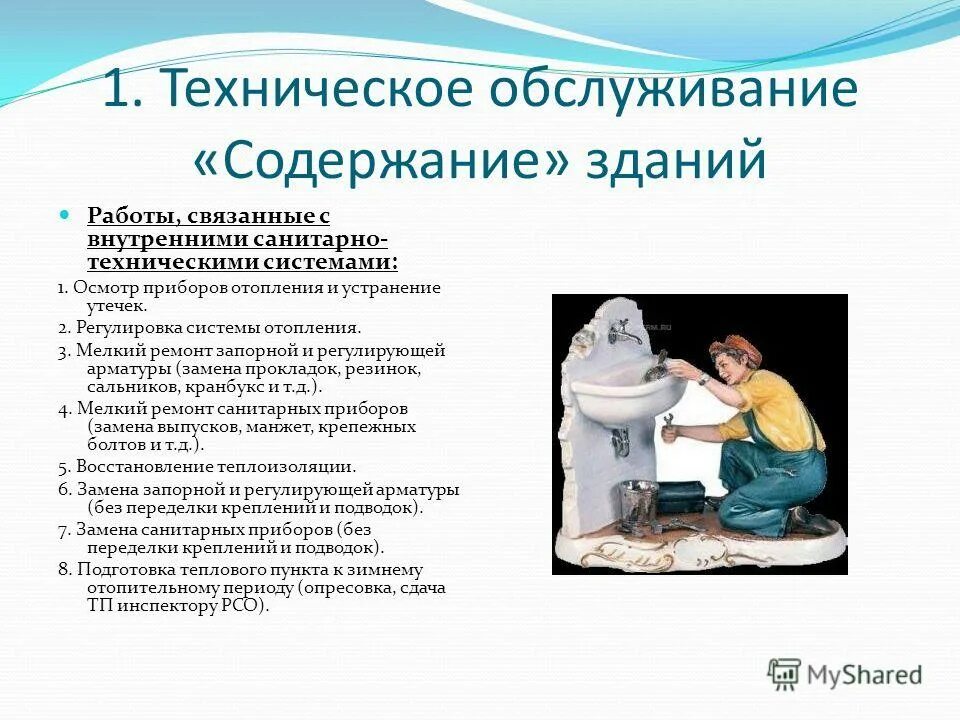 1. Техническое обслуживание «Содержание» зданий

Работы, связанные с внутренними санитарно-техническими системами:

1. Осмотр приборов отопления и устранение утечек.

2. Регулировка системы отопления.

3. Мелкий ремонт запорной и регулирующей арматуры (замена прокладок, резинок, сальников, кранбукс и т.д.).

4. Мелкий ремонт санитарных приборов (замена выпусков, манжет, крепежных болтов и т.д.).

5. Восстановление теплоизоляции.

6. Замена запорной и регулирующей арматуры (без переделки креплений и подводок).

7. Замена санитарных приборов (без переделки креплений и подводок).

8. Подготовка теплового пункта к зимнему отопительному периоду (опресовка, сдача ТП инспектору РСО).

MyShared